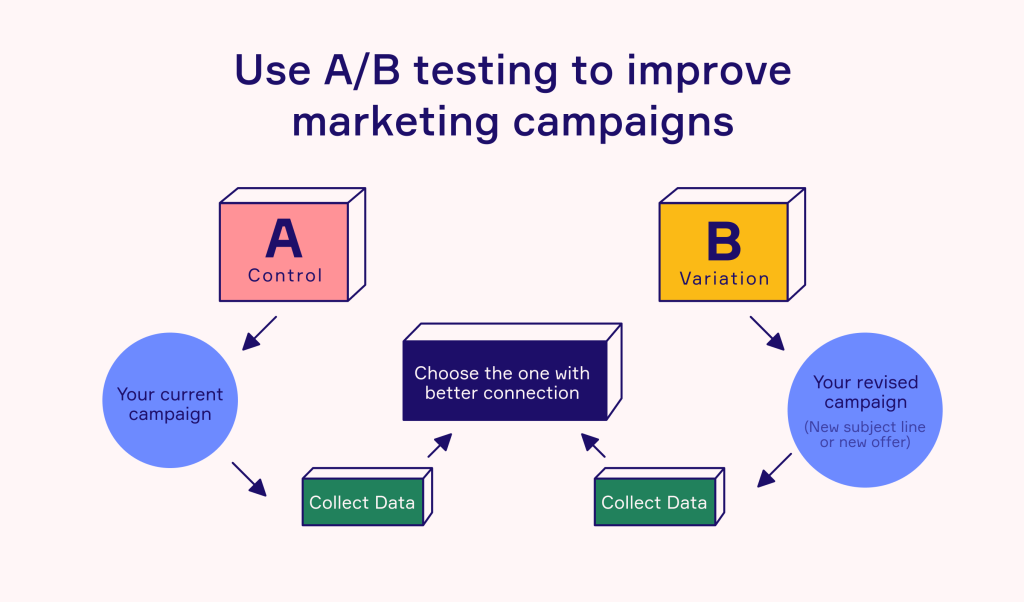 Use A/B testing to improve marketing campaigns

A
Control

B
Variation

Your current campaign

Choose the one with better connection

Your revised campaign
(New subject line or new offer)

Collect Data

Collect Data